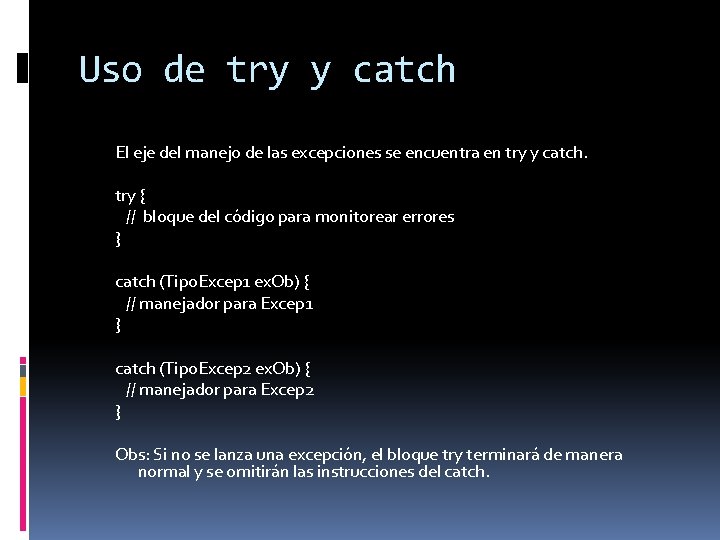 Uso de try y catch

El eje del manejo de las excepciones se encuentra en try y catch.

try {
// bloque del código para monitorear errores
}

catch (TipoExcep1 exOb) {
// manejador para Excep1
}

catch (TipoExcep2 exOb) {
// manejador para Excep2
}

Obs: Si no se lanza una excepción, el bloque try terminará de manera normal y se omitirán las instrucciones del catch.